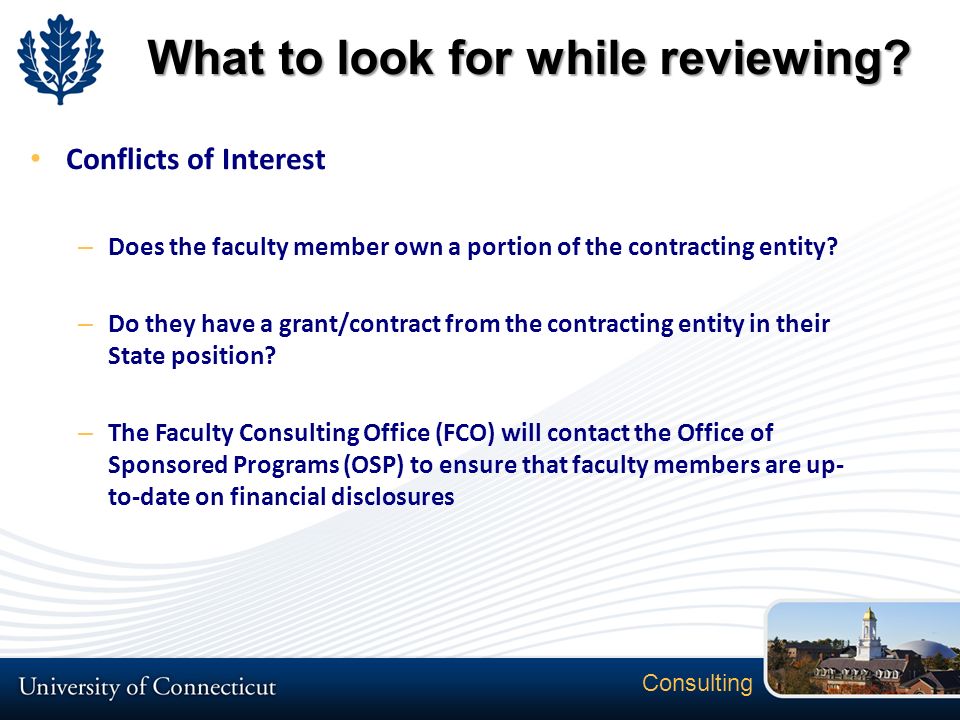 What to look for while reviewing?

• Conflicts of Interest

– Does the faculty member own a portion of the contracting entity?

– Do they have a grant/contract from the contracting entity in their State position?

– The Faculty Consulting Office (FCO) will contact the Office of Sponsored Programs (OSP) to ensure that faculty members are up-to-date on financial disclosures

University of Connecticut

Consulting